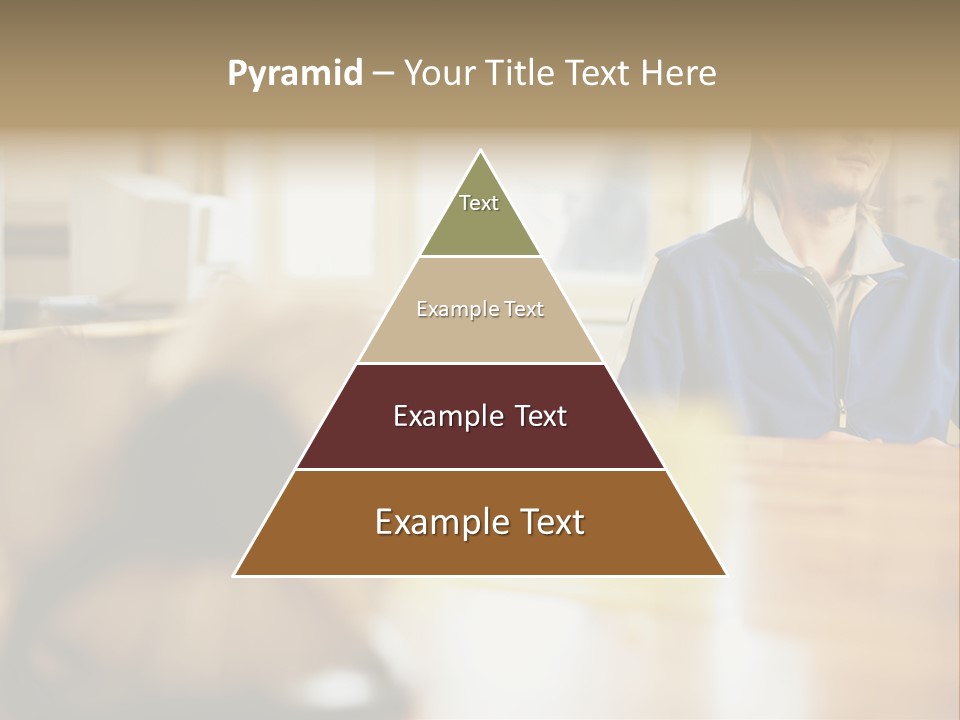 Pyramid – Your Title Text Here

Text

Example Text

Example Text

Example Text